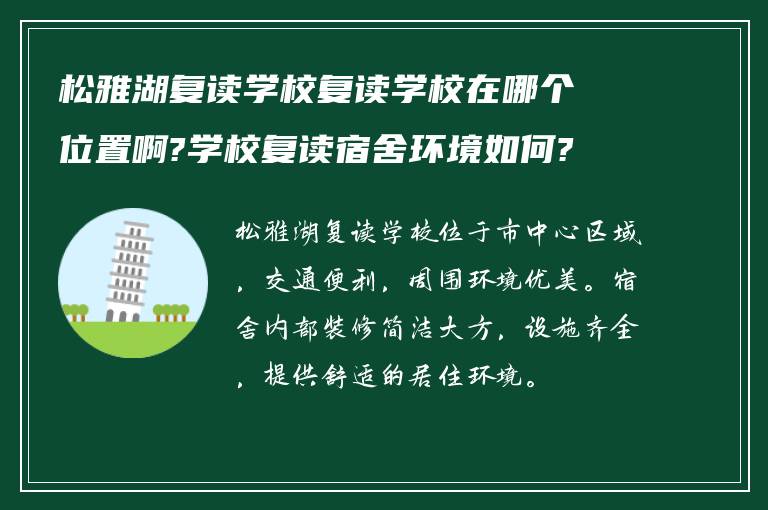 松雅湖复读学校复读学校在哪个位置啊?学校复读宿舍环境如何?

松雅湖复读学校位于市中心区域，交通便利，周围环境优美。宿舍内部装修简洁大方，设施齐全，提供舒适的居住环境。